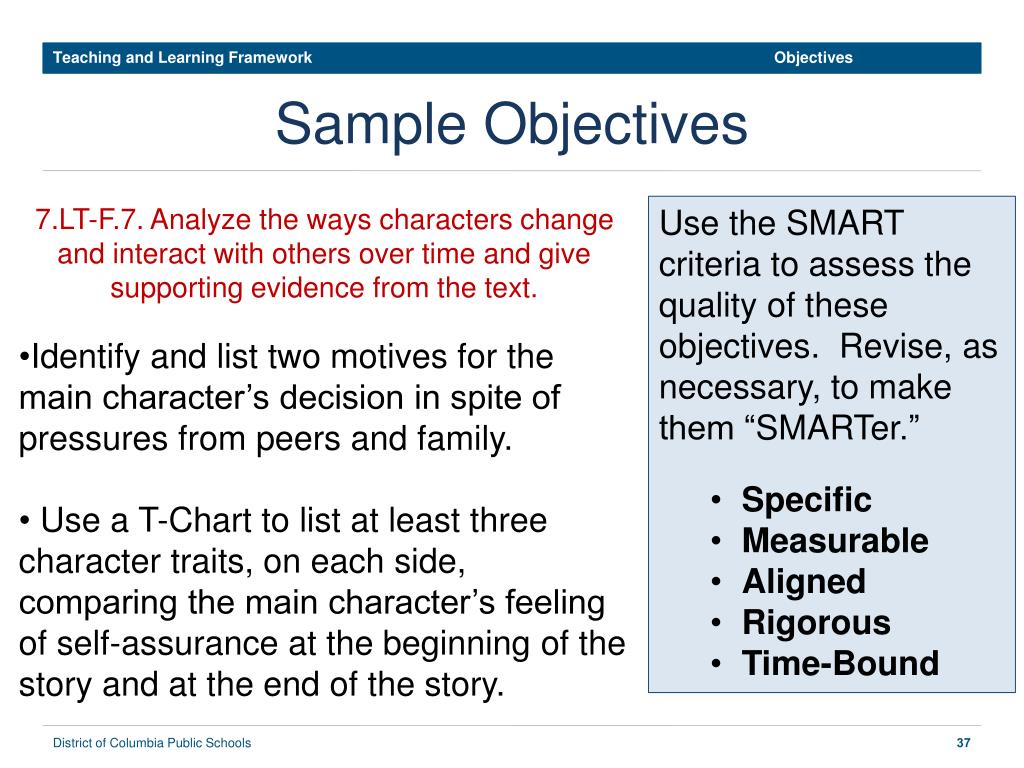 Teaching and Learning Framework

Objectives

Sample Objectives

7.LT-F.7. Analyze the ways characters change and interact with others over time and give supporting evidence from the text.

•Identify and list two motives for the main character’s decision in spite of pressures from peers and family.

• Use a T-Chart to list at least three character traits, on each side, comparing the main character’s feeling of self-assurance at the beginning of the story and at the end of the story.

Use the SMART criteria to assess the quality of these objectives. Revise, as necessary, to make them “SMARTer.”

• Specific
• Measurable
• Aligned
• Rigorous
• Time-Bound

District of Columbia Public Schools

37